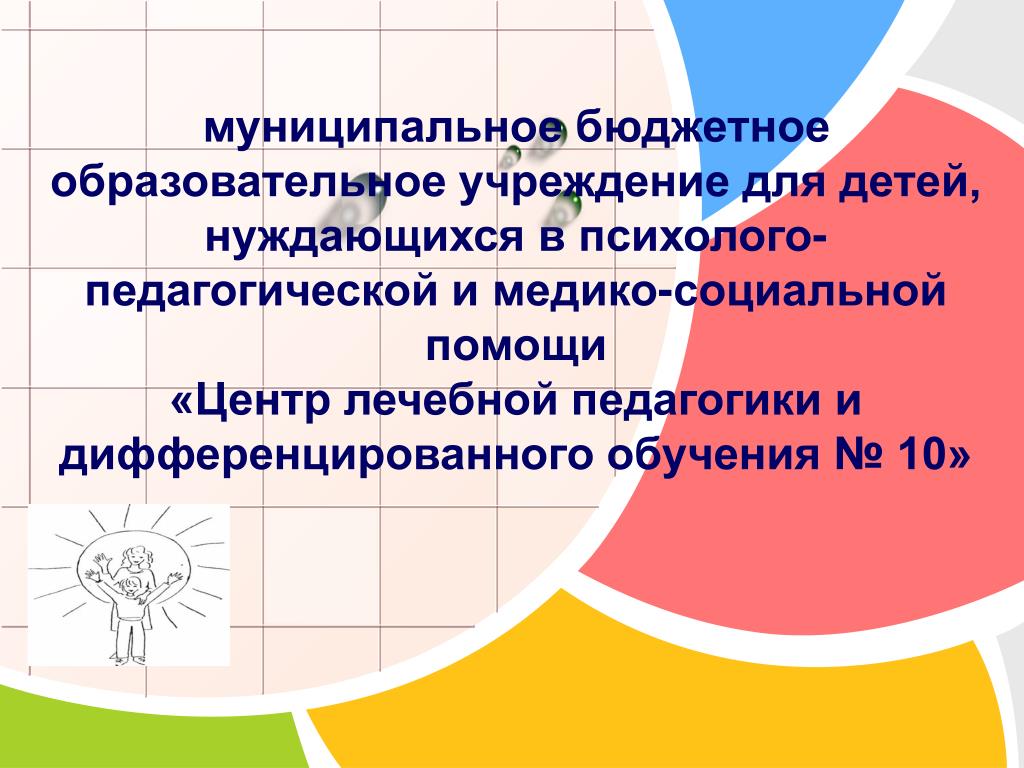 муниципальное бюджетное образовательное учреждение для детей, нуждающихся в психолого-педагогической и медико-социальной помощи
«Центр лечебной педагогики и дифференцированного обучения № 10»